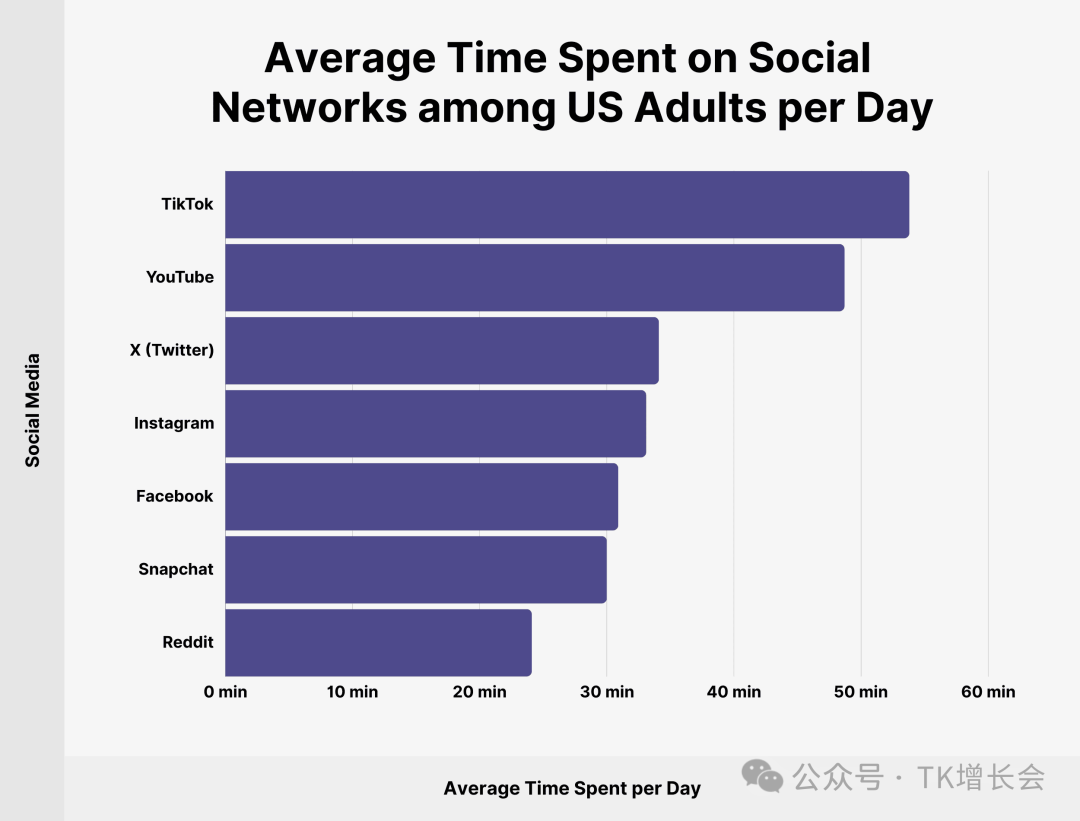 Average Time Spent on Social Networks among US Adults per Day

Social Media

TikTok
YouTube
X (Twitter)
Instagram
Facebook
Snapchat
Reddit

0 min
10 min
20 min
30 min
40 min
50 min
60 min

Average Time Spent per Day

公众号 · TK增长会